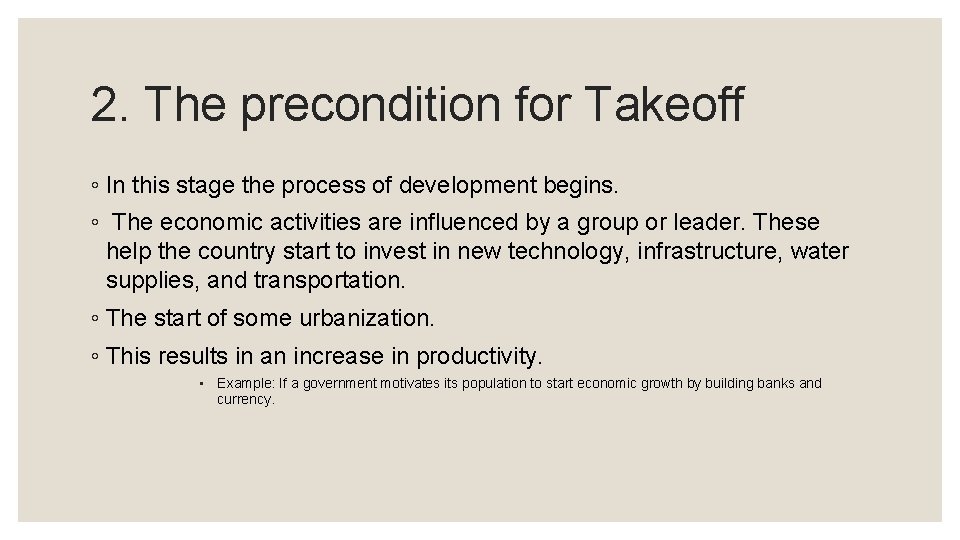 2. The precondition for Takeoff

◦ In this stage the process of development begins.

◦ The economic activities are influenced by a group or leader. These help the country start to invest in new technology, infrastructure, water supplies, and transportation.

◦ The start of some urbanization.

◦ This results in an increase in productivity.

▪ Example: If a government motivates its population to start economic growth by building banks and currency.